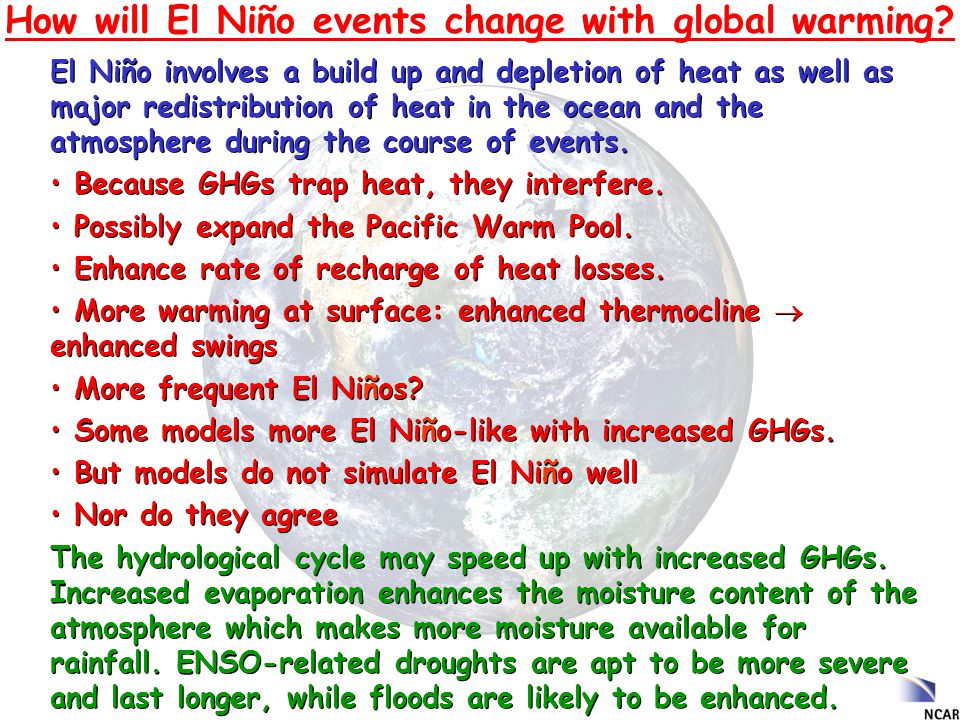 How will El Niño events change with global warming?

El Niño involves a build up and depletion of heat as well as major redistribution of heat in the ocean and the atmosphere during the course of events.

• Because GHGs trap heat, they interfere.

• Possibly expand the Pacific Warm Pool.

• Enhance rate of recharge of heat losses.

• More warming at surface: enhanced thermocline $\rightarrow$ enhanced swings

• More frequent El Niños?

• Some models more El Niño-like with increased GHGs.

• But models do not simulate El Niño well

• Nor do they agree

The hydrological cycle may speed up with increased GHGs. Increased evaporation enhances the moisture content of the atmosphere which makes more moisture available for rainfall. ENSO-related droughts are apt to be more severe and last longer, while floods are likely to be enhanced.

NCAR